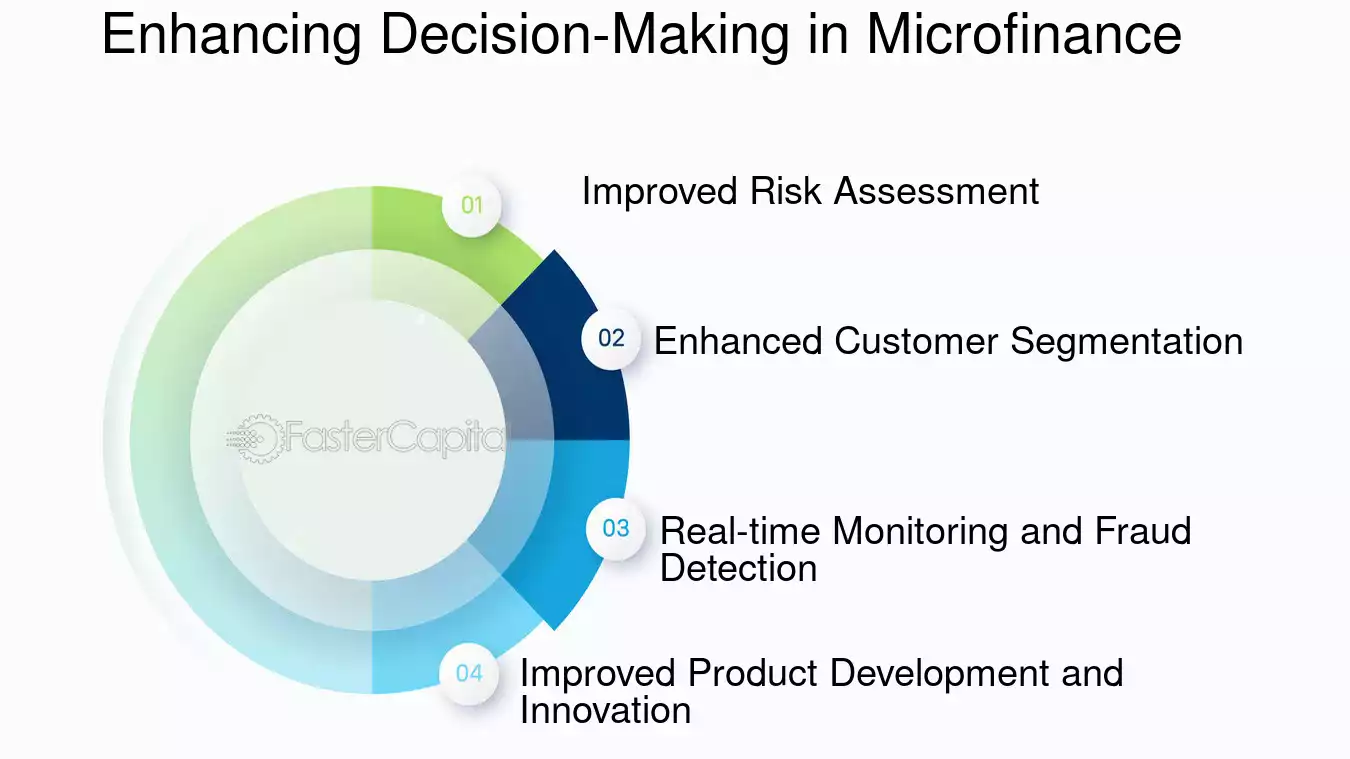 Enhancing Decision-Making in Microfinance

01 Improved Risk Assessment

02 Enhanced Customer Segmentation

03 Real-time Monitoring and Fraud Detection

04 Improved Product Development and Innovation

FasterCapital